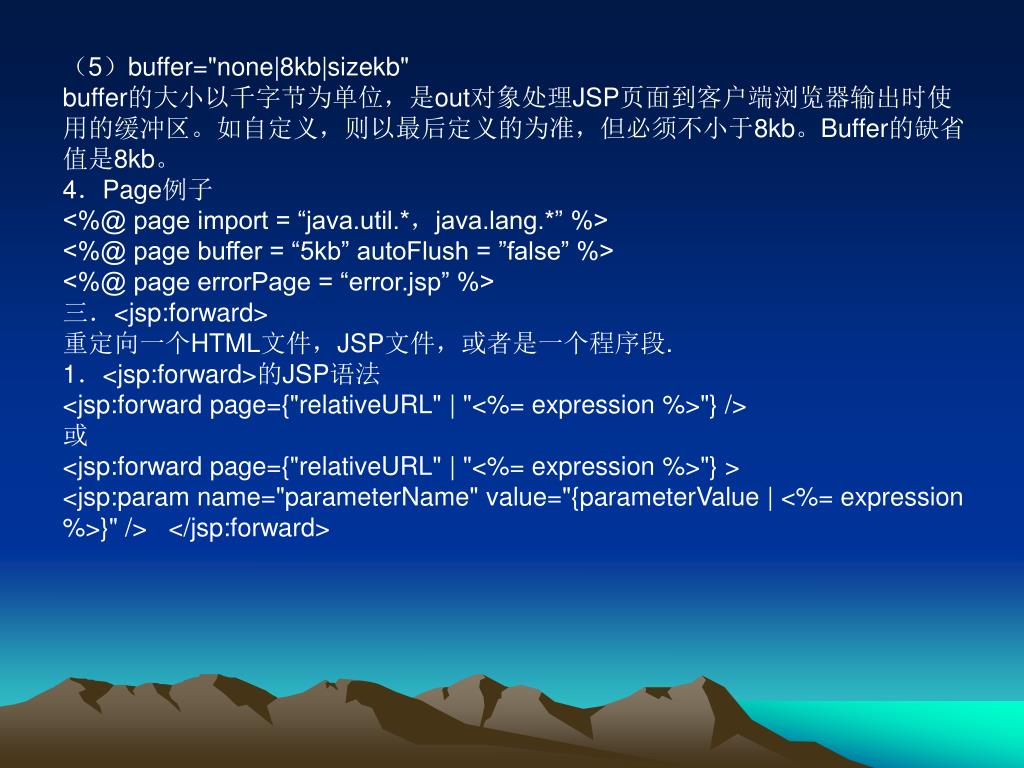 （5）buffer="none|8kb|sizekb"
buffer的大小以千字节为单位，是out对象处理JSP页面到客户端浏览器输出时使用的缓冲区。如自定义，则以最后定义的为准，但必须不小于8kb。Buffer的缺省值是8kb。
4．Page例子
<%@ page import = “java.util.*，java.lang.*” %>
<%@ page buffer = “5kb” autoFlush = ”false” %>
<%@ page errorPage = “error.jsp” %>
三．<jsp:forward>
重定向一个HTML文件，JSP文件，或者是一个程序段.
1．<jsp:forward>的JSP语法
<jsp:forward page={"relativeURL" | "<%= expression %>"} />
或
<jsp:forward page={"relativeURL" | "<%= expression %>"} >
<jsp:param name="parameterName" value="{parameterValue | <%= expression %>}" /> </jsp:forward>